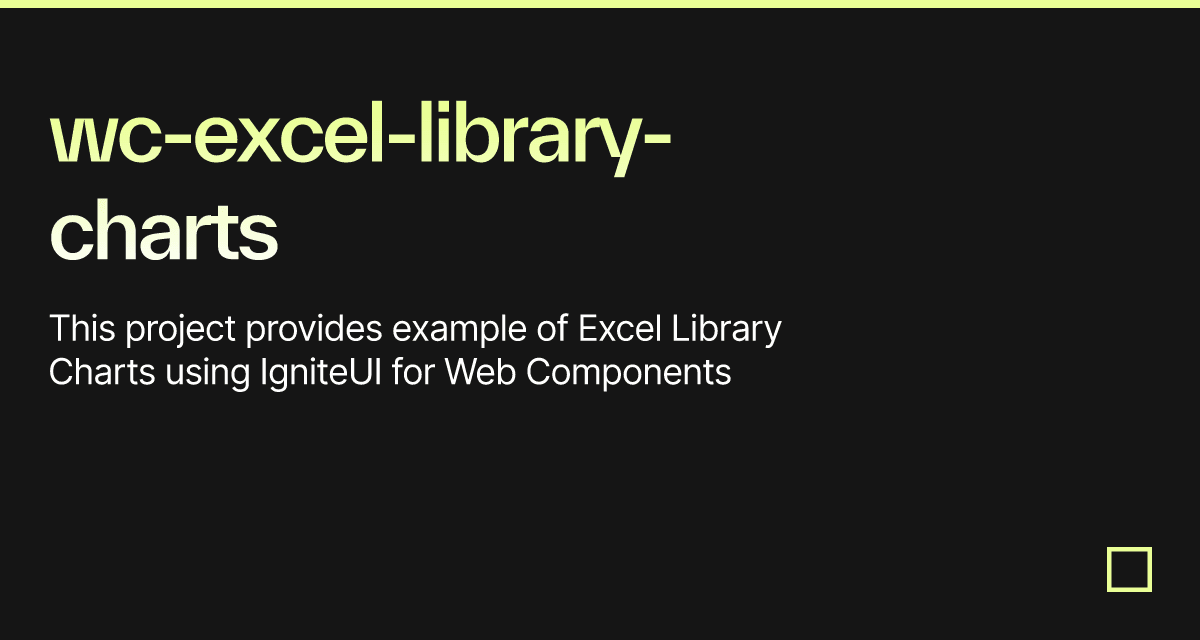 wc-excel-library-charts

This project provides example of Excel Library Charts using IgniteUI for Web Components